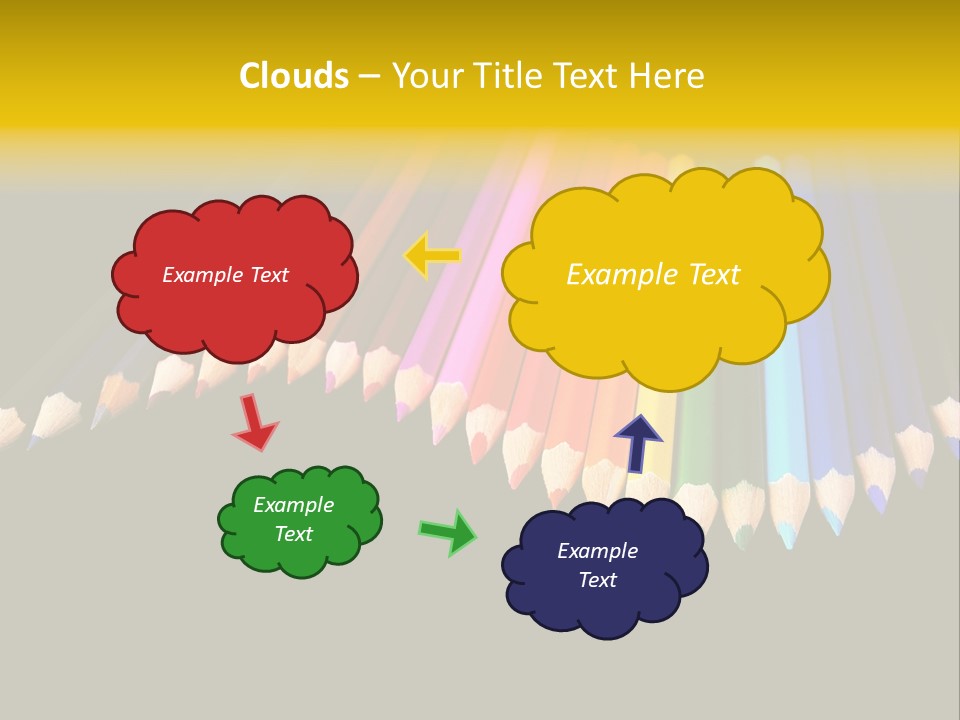 Clouds – Your Title Text Here

Example Text

Example Text

Example Text

Example Text